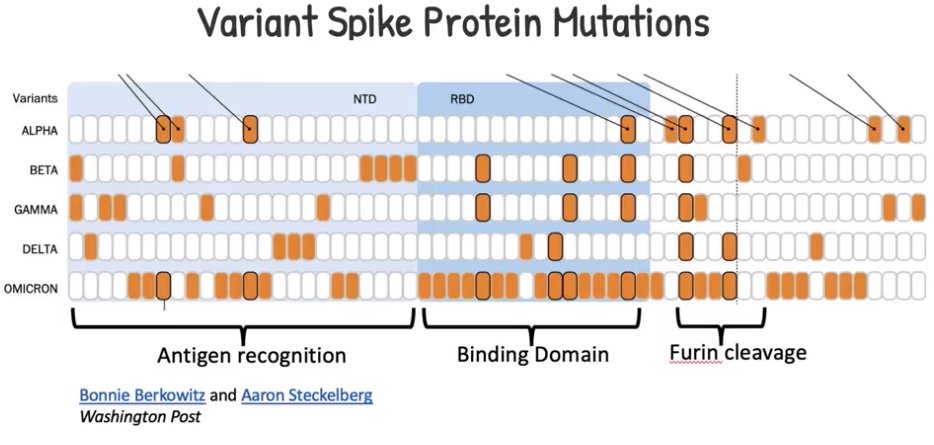 Variant Spike Protein Mutations

Variants
NTD
RBD
ALPHA
BETA
GAMMA
DELTA
OMICRON

Antigen recognition
Binding Domain
Furin cleavage

Bonnie Berkowitz and Aaron Steckelberg
Washington Post